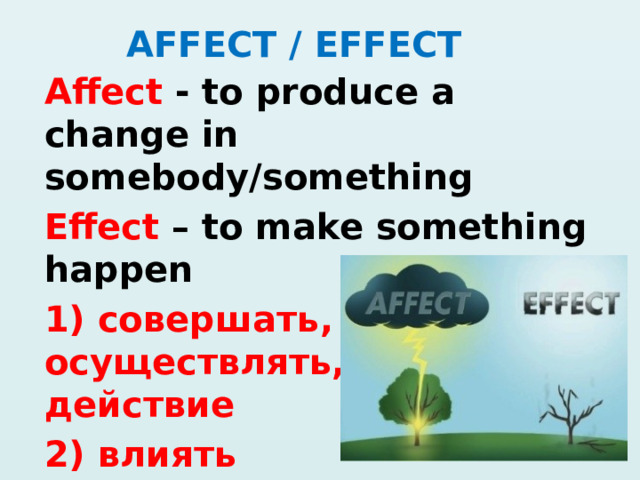 AFFECT / EFFECT

Affect - to produce a change in somebody/something

Effect – to make something happen

1) совершать, осуществлять, действие

2) влиять

AFFECT

EFFECT